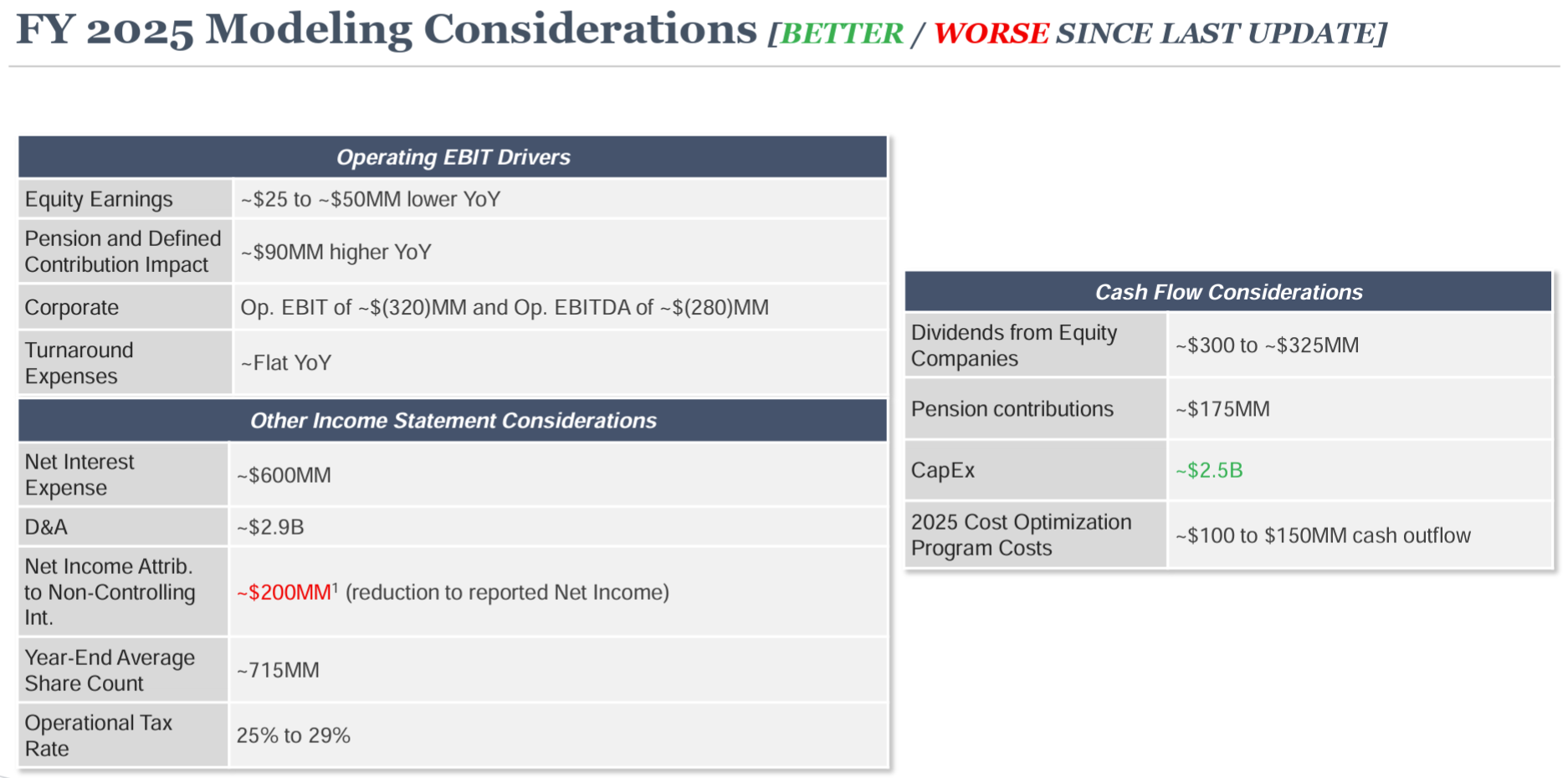 FY 2025 Modeling Considerations [BETTER / WORSE SINCE LAST UPDATE]

| Operating EBIT Drivers | |
|---|---|
| Equity Earnings | ~\$25 to ~\$50MM lower YoY |
| Pension and Defined Contribution Impact | ~\$90MM higher YoY |
| Corporate | Op. EBIT of ~\$(320)MM and Op. EBITDA of ~\$(280)MM |
| Turnaround Expenses | ~Flat YoY |

| Other Income Statement Considerations | |
|---|---|
| Net Interest Expense | ~\$600MM |
| D&A | ~\$2.9B |
| Net Income Attrib. to Non-Controlling Int. | ~\$200MM$^1$ (reduction to reported Net Income) |
| Year-End Average Share Count | ~715MM |
| Operational Tax Rate | 25% to 29% |

| Cash Flow Considerations | |
|---|---|
| Dividends from Equity Companies | ~\$300 to ~\$325MM |
| Pension contributions | ~\$175MM |
| CapEx | ~\$2.5B |
| 2025 Cost Optimization Program Costs | ~\$100 to \$150MM cash outflow |